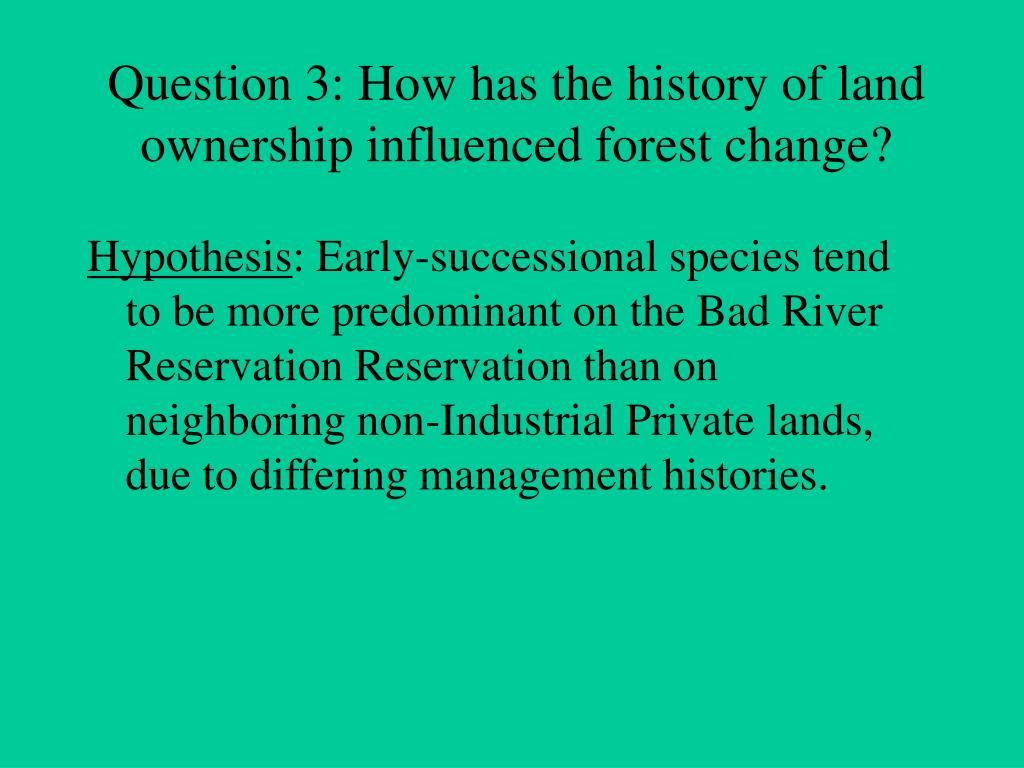 Question 3: How has the history of land ownership influenced forest change?

Hypothesis: Early-successional species tend to be more predominant on the Bad River Reservation Reservation than on neighboring non-Industrial Private lands, due to differing management histories.